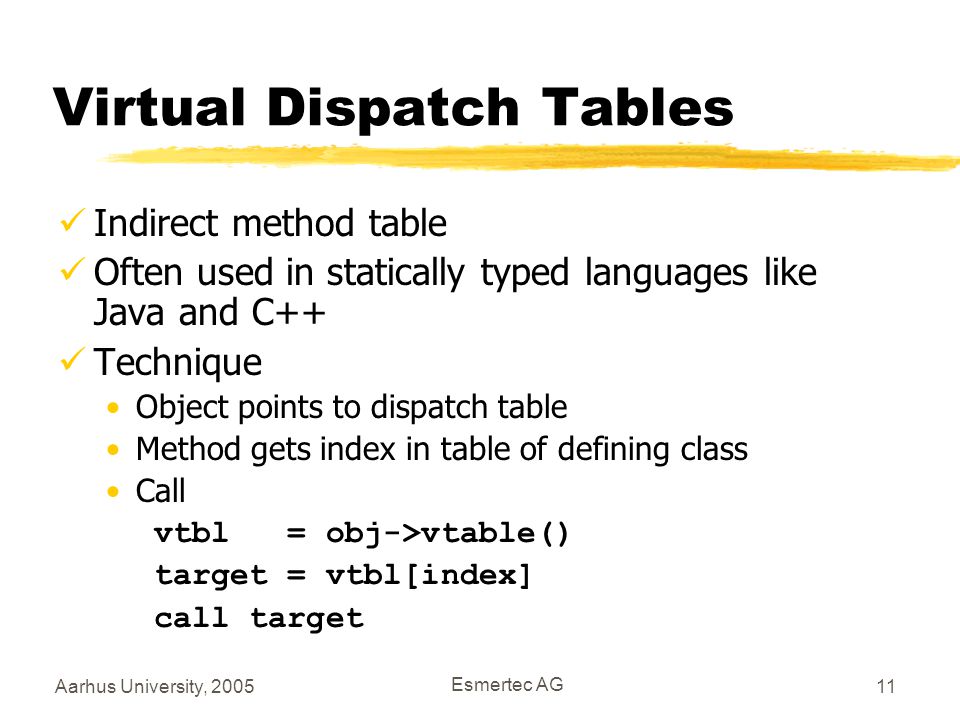 Virtual Dispatch Tables

✓ Indirect method table
✓ Often used in statically typed languages like Java and C++
✓ Technique
• Object points to dispatch table
• Method gets index in table of defining class
• Call
vtbl   = obj->vtable()
target = vtbl[index]
call target

Aarhus University, 2005
Esmertec AG
11